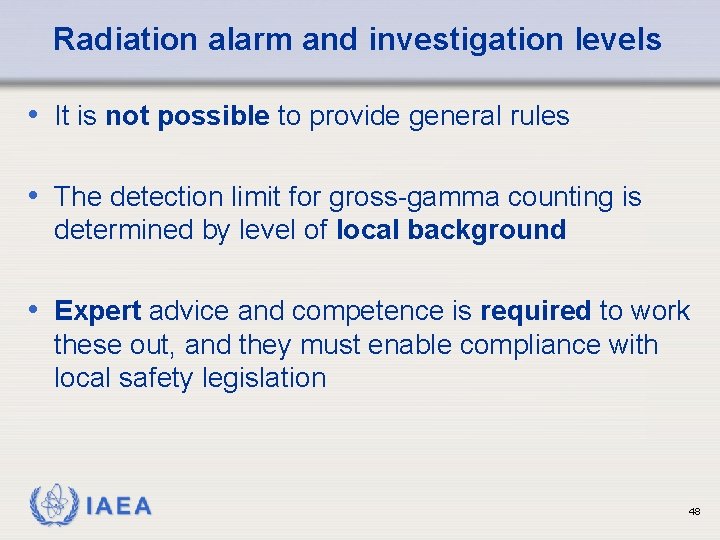 Radiation alarm and investigation levels

• It is not possible to provide general rules

• The detection limit for gross-gamma counting is determined by level of local background

• Expert advice and competence is required to work these out, and they must enable compliance with local safety legislation

IAEA

48